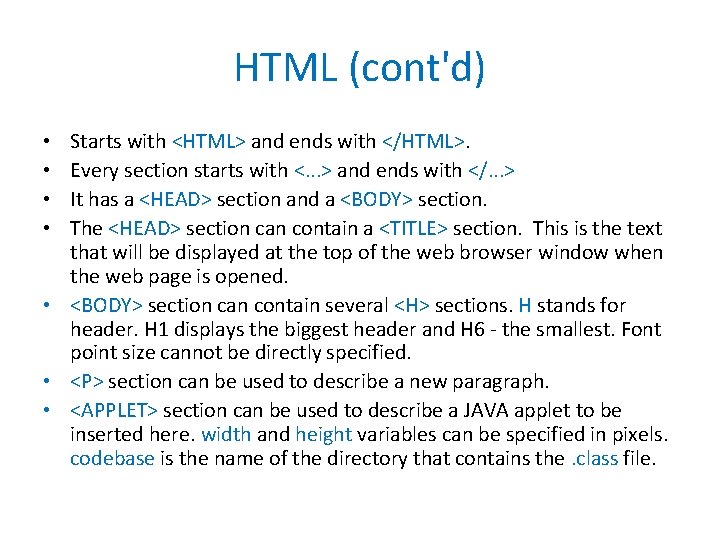 HTML (cont'd)

• Starts with <HTML> and ends with </HTML>.
• Every section starts with <…> and ends with </…>
• It has a <HEAD> section and a <BODY> section.
• The <HEAD> section can contain a <TITLE> section. This is the text that will be displayed at the top of the web browser window when the web page is opened.
• <BODY> section can contain several <H> sections. H stands for header. H1 displays the biggest header and H6 - the smallest. Font point size cannot be directly specified.
• <P> section can be used to describe a new paragraph.
• <APPLET> section can be used to describe a JAVA applet to be inserted here. width and height variables can be specified in pixels. codebase is the name of the directory that contains the .class file.